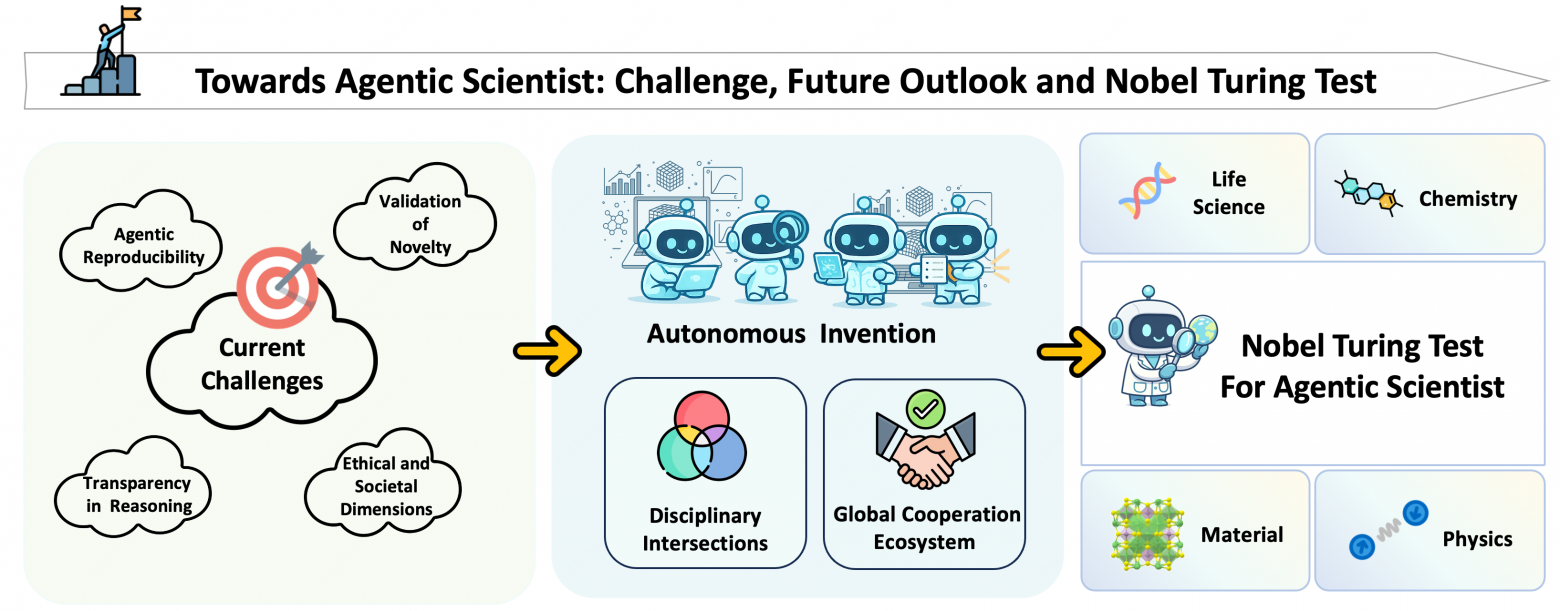 Towards Agentic Scientist: Challenge, Future Outlook and Nobel Turing Test

Agentic Reproducibility

Validation of Novelty

Current Challenges

Transparency in Reasoning

Ethical and Societal Dimensions

Autonomous Invention

Disciplinary Intersections

Global Cooperation Ecosystem

Life Science

Chemistry

Nobel Turing Test For Agentic Scientist

Material

Physics